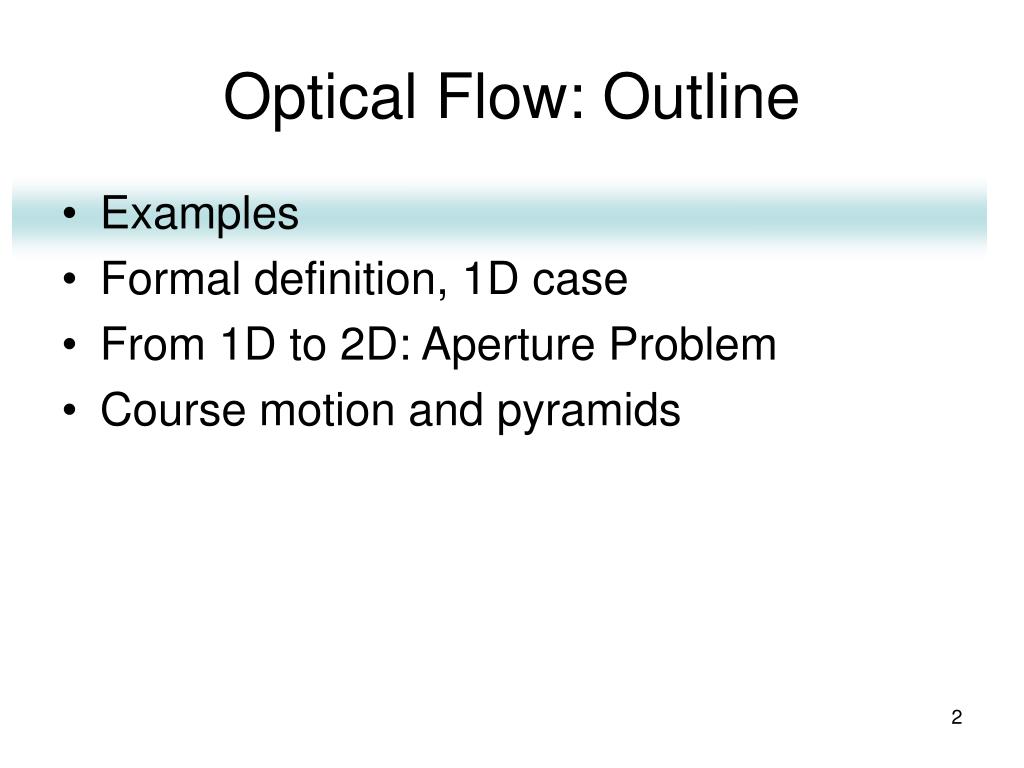 Optical Flow: Outline

• Examples
• Formal definition, 1D case
• From 1D to 2D: Aperture Problem
• Course motion and pyramids

2